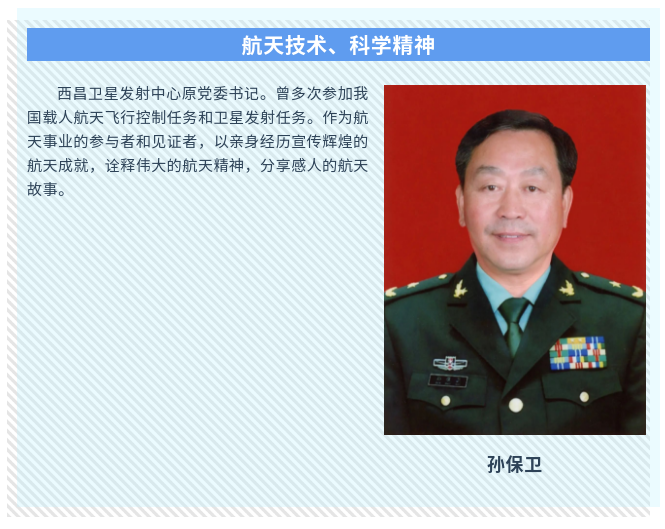 航天技术、科学精神

西昌卫星发射中心原党委书记。曾多次参加我国载人航天飞行控制任务和卫星发射任务。作为航天事业的参与者和见证者，以亲身经历宣传辉煌的航天成就，诠释伟大的航天精神，分享感人的航天故事。

孙保卫